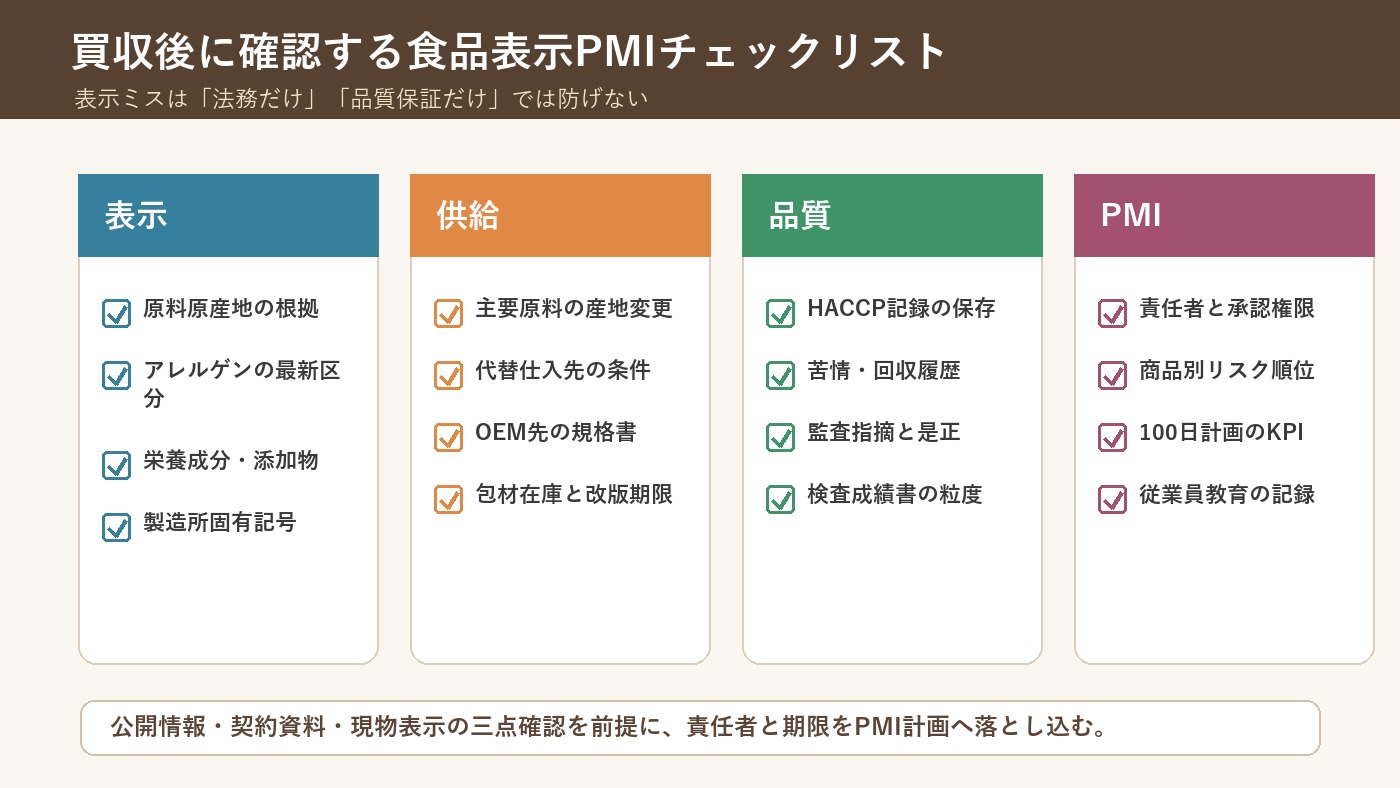 買収後に確認する食品表示PMIチェックリスト
表示ミスは「法務だけ」「品質保証だけ」では防げない

表示
原料原産地の根拠
アレルゲンの最新区分
栄養成分・添加物
製造所固有記号

供給
主要原料の産地変更
代替仕入先の条件
OEM先の規格書
包材在庫と改版期限

品質
HACCP記録の保存
苦情・回収履歴
監査指摘と是正
検査成績書の粒度

PMI
責任者と承認権限
商品別リスク順位
100日計画のKPI
従業員教育の記録

公開情報・契約資料・現物表示の三点確認を前提に、責任者と期限をPMI計画へ落とし込む。